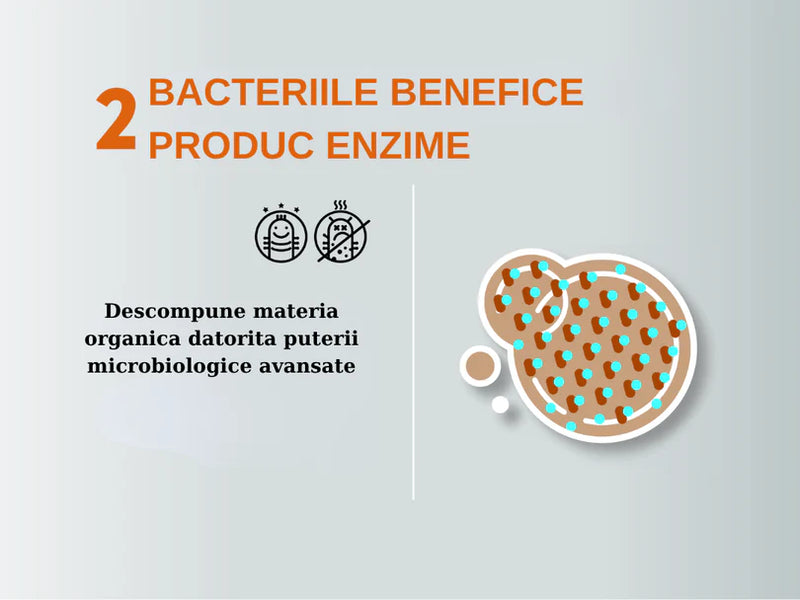 2 BACTERIILE BENEFICE PRODUC ENZIME

Descompune materia organica datorita puterii microbiologice avansate